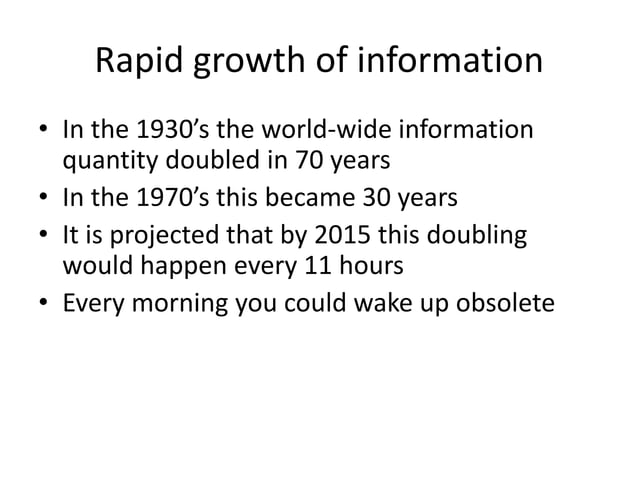 Rapid growth of information

• In the 1930’s the world-wide information quantity doubled in 70 years
• In the 1970’s this became 30 years
• It is projected that by 2015 this doubling would happen every 11 hours
• Every morning you could wake up obsolete